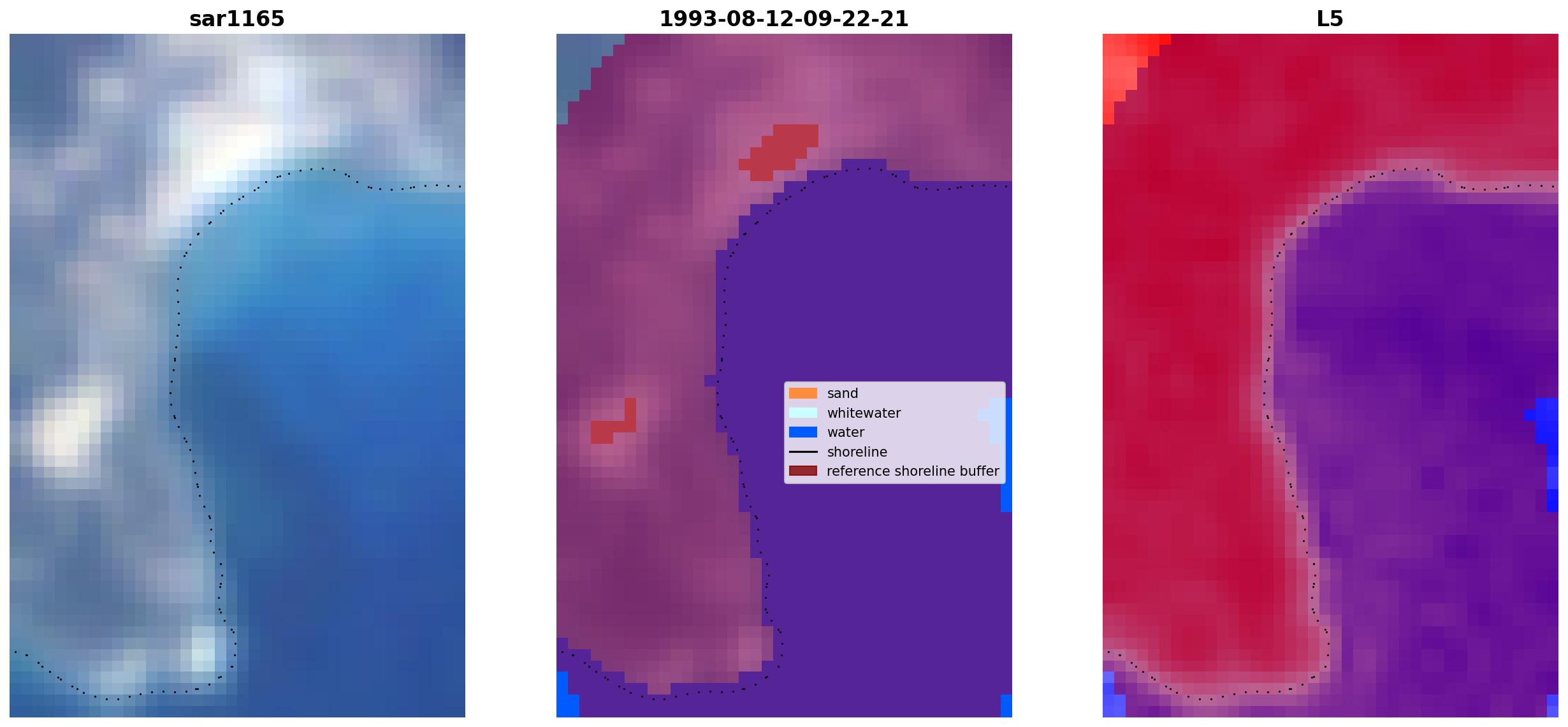 sar1165

1993-08-12-09-22-21

sand
whitewater
water
shoreline
reference shoreline buffer

L5